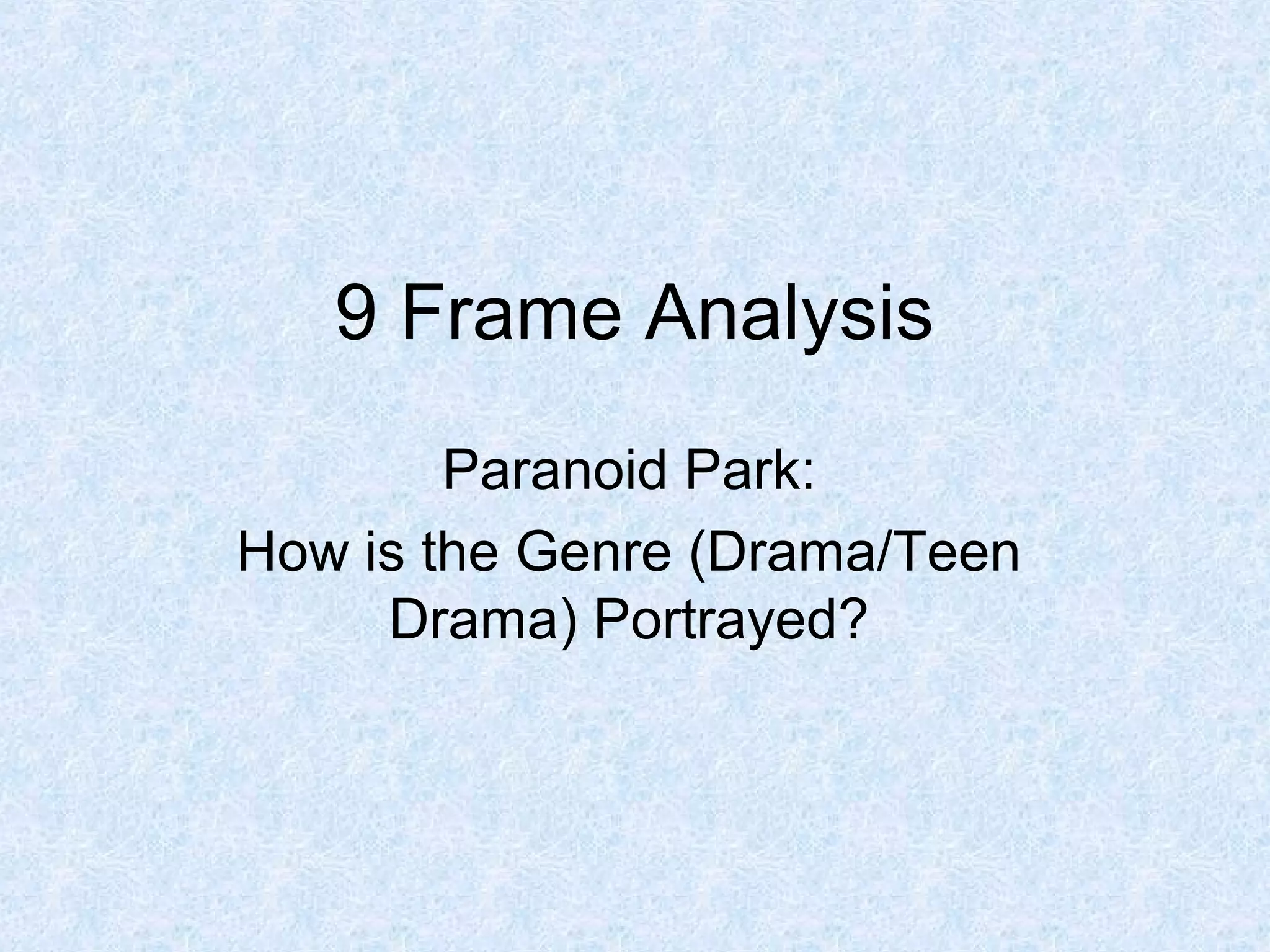 9 Frame Analysis

Paranoid Park:

How is the Genre (Drama/Teen Drama) Portrayed?